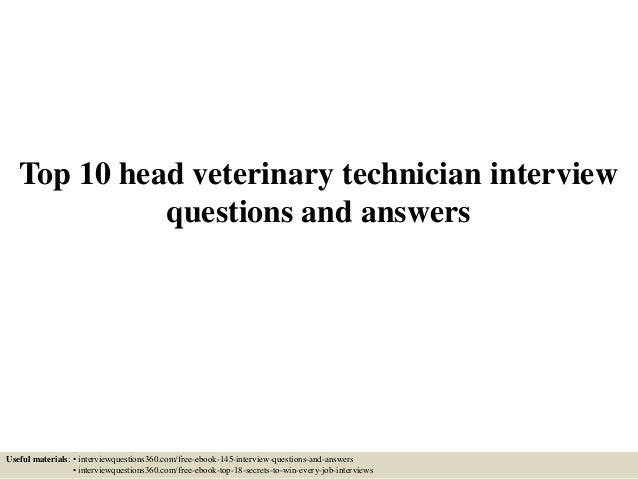 Top 10 head veterinary technician interview questions and answers

Useful materials: • interviewquestions360.com/free-ebook-145-interview-questions-and-answers
• interviewquestions360.com/free-ebook-top-18-secrets-to-win-every-job-interviews